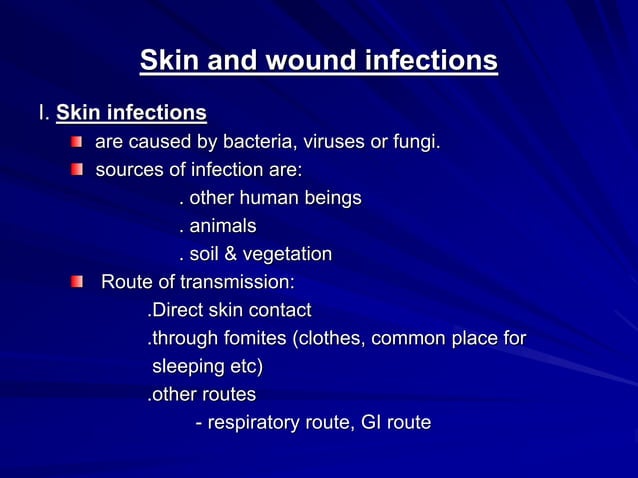 Skin and wound infections

I. Skin infections

are caused by bacteria, viruses or fungi.

sources of infection are:

. other human beings

. animals

. soil & vegetation

Route of transmission:

.Direct skin contact

.through fomites (clothes, common place for sleeping etc)

.other routes

- respiratory route, GI route